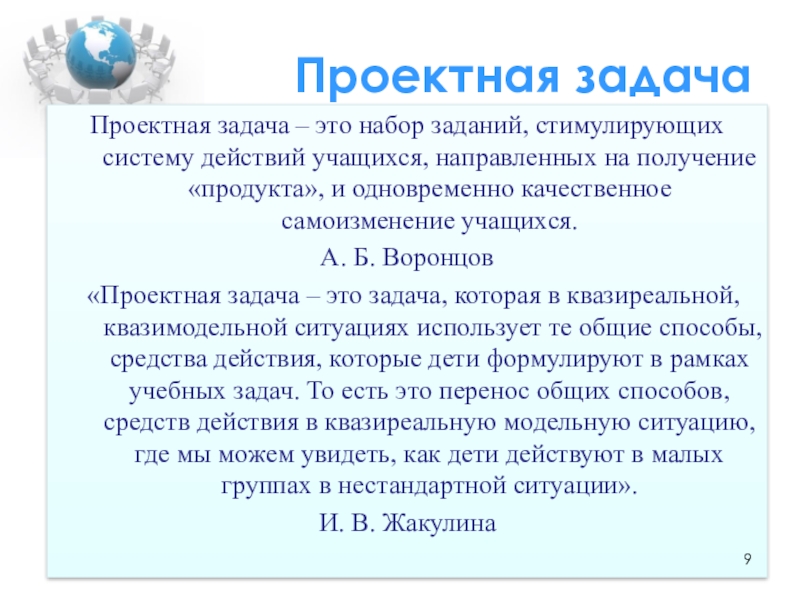 Проектная задача

Проектная задача – это набор заданий, стимулирующих систему действий учащихся, направленных на получение «продукта», и одновременно качественное самоизменение учащихся.

А. Б. Воронцов

«Проектная задача – это задача, которая в квазиреальной, квазимодельной ситуациях использует те общие способы, средства действия, которые дети формулируют в рамках учебных задач. То есть это перенос общих способов, средств действия в квазиреальную модельную ситуацию, где мы можем увидеть, как дети действуют в малых группах в нестандартной ситуации».

И. В. Жакулина

9